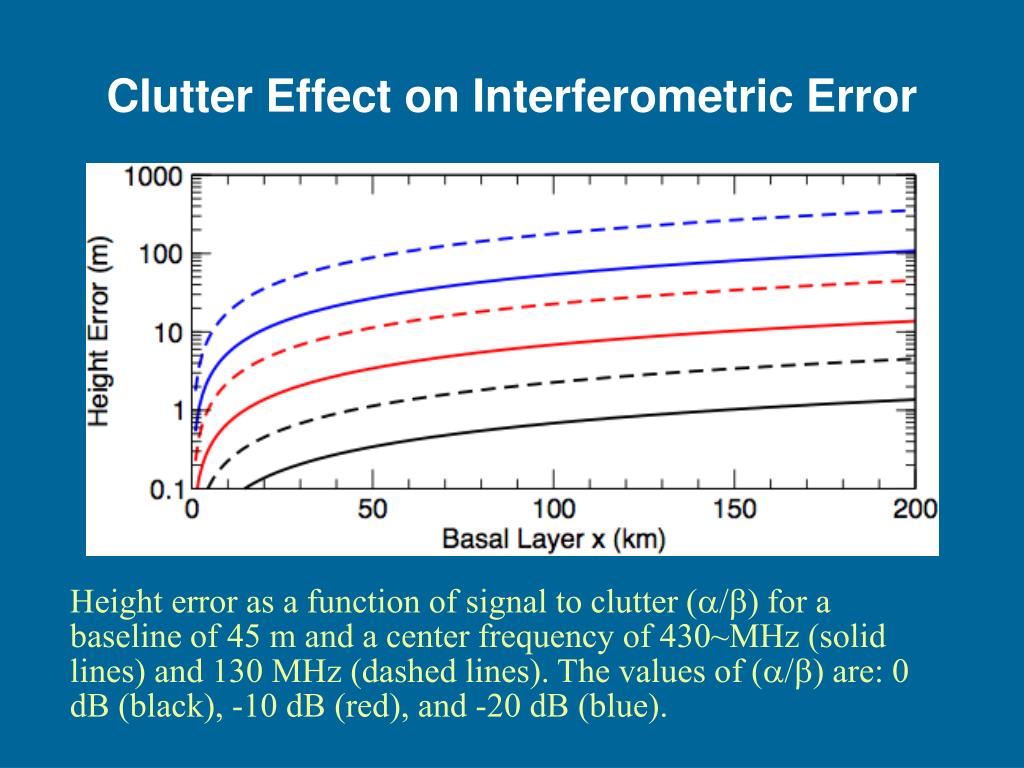 Clutter Effect on Interferometric Error

Height Error (m)

1000
100
10
1
0.1

0
50
100
150
200

Basal Layer x (km)

Height error as a function of signal to clutter ($\alpha/\beta$) for a baseline of 45 m and a center frequency of 430~MHz (solid lines) and 130 MHz (dashed lines). The values of ($\alpha/\beta$) are: 0 dB (black), -10 dB (red), and -20 dB (blue).